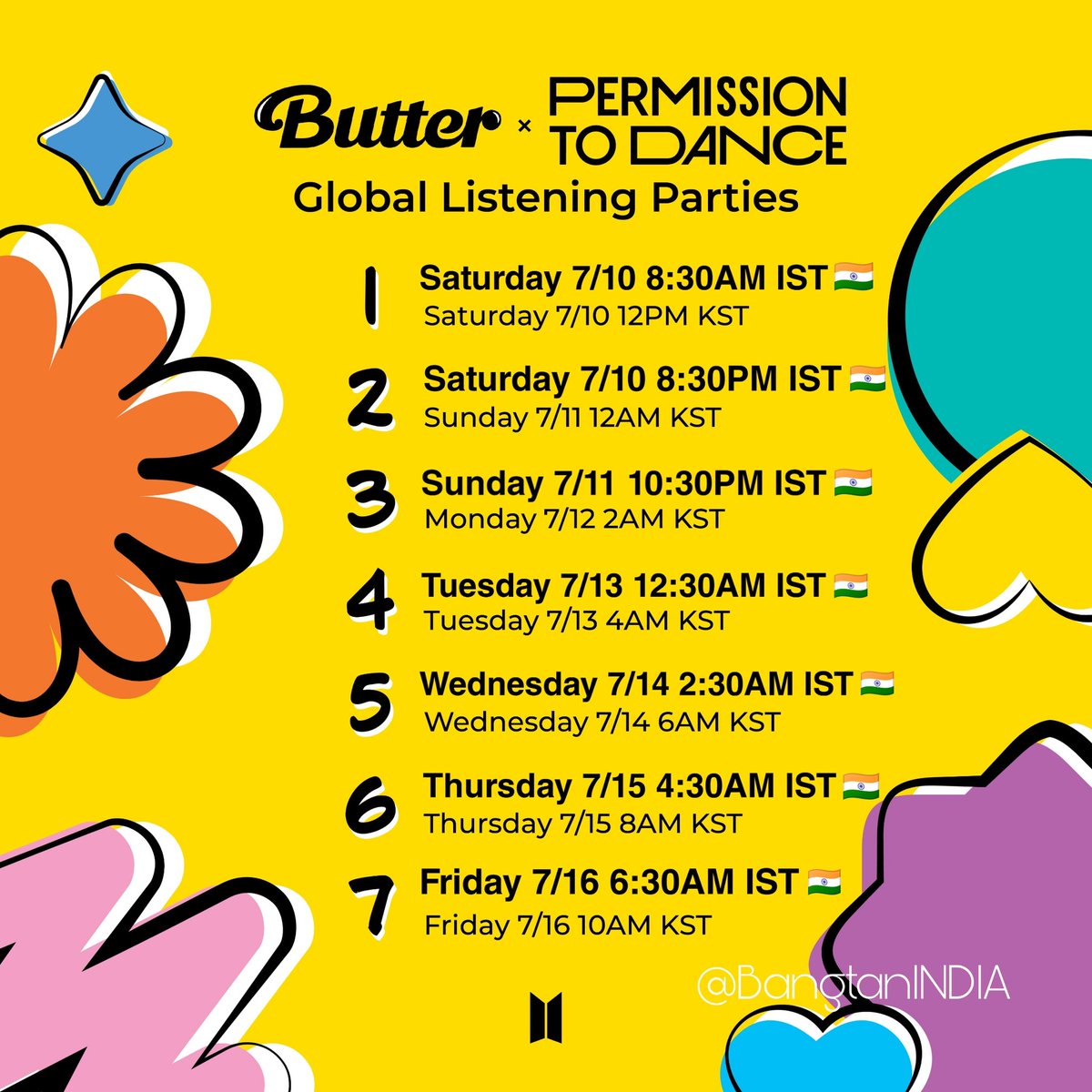 Butter × PERMISSION TO DANCE
Global Listening Parties

1 Saturday 7/10 8:30AM IST 🇮🇳
Saturday 7/10 12PM KST

2 Saturday 7/10 8:30PM IST 🇮🇳
Sunday 7/11 12AM KST

3 Sunday 7/11 10:30PM IST 🇮🇳
Monday 7/12 2AM KST

4 Tuesday 7/13 12:30AM IST 🇮🇳
Tuesday 7/13 4AM KST

5 Wednesday 7/14 2:30AM IST 🇮🇳
Wednesday 7/14 6AM KST

6 Thursday 7/15 4:30AM IST 🇮🇳
Thursday 7/15 8AM KST

7 Friday 7/16 6:30AM IST 🇮🇳
Friday 7/16 10AM KST

@BangtanINDIA